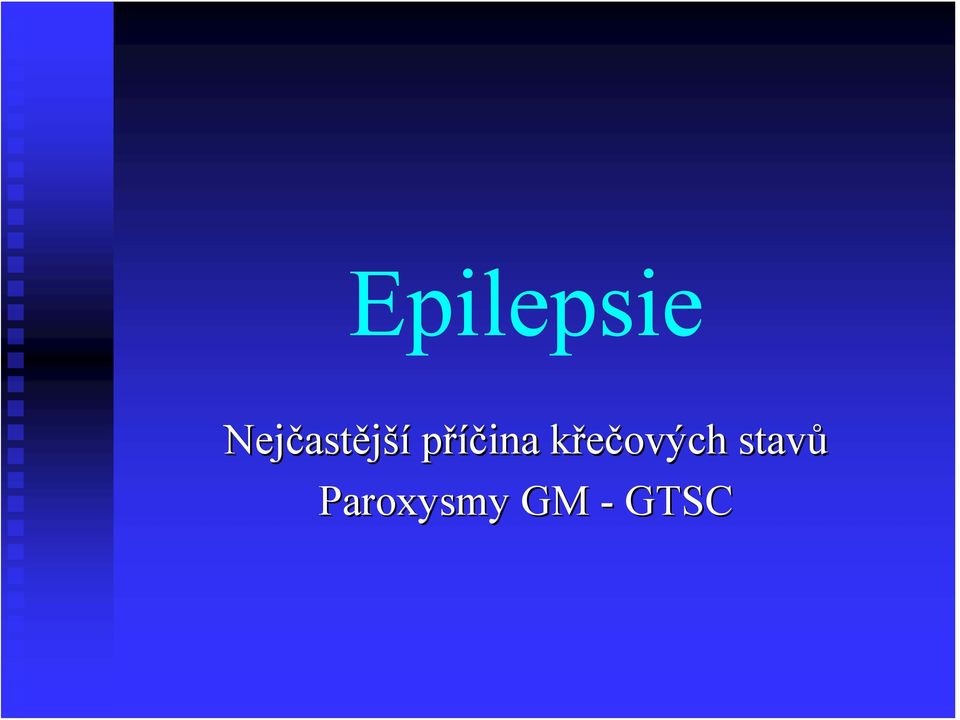 Epilepsie

Nejčastější příčina křečových stavů
Paroxysmy GM - GTSC